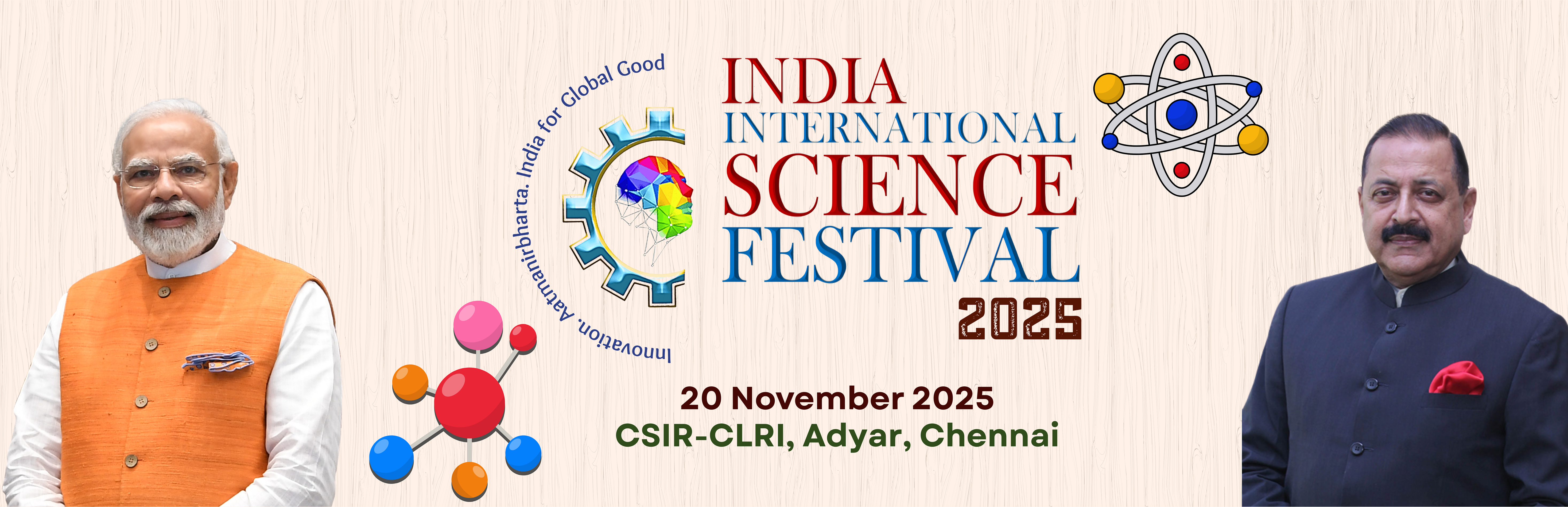 Innovation. Aatmanirbharta. India for Global Good

INDIA
INTERNATIONAL
SCIENCE
FESTIVAL
2025

20 November 2025
CSIR-CLRI, Adyar, Chennai